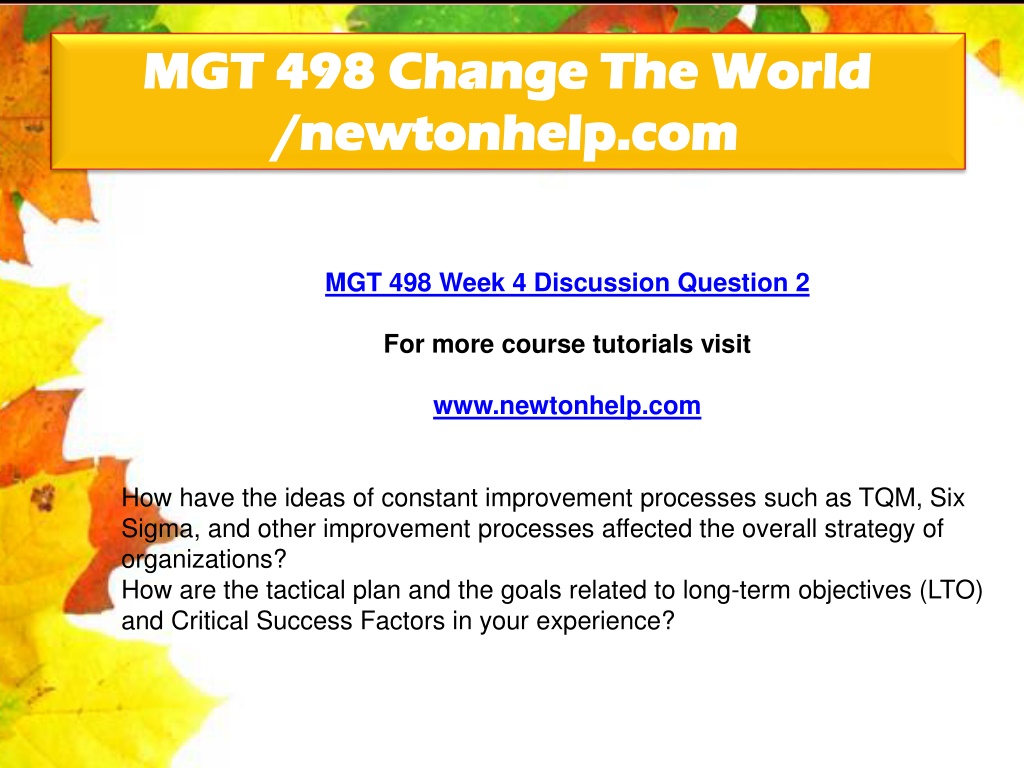 MGT 498 Change The World /newtonhelp.com

MGT 498 Week 4 Discussion Question 2

For more course tutorials visit

www.newtonhelp.com

How have the ideas of constant improvement processes such as TQM, Six Sigma, and other improvement processes affected the overall strategy of organizations?
How are the tactical plan and the goals related to long-term objectives (LTO) and Critical Success Factors in your experience?